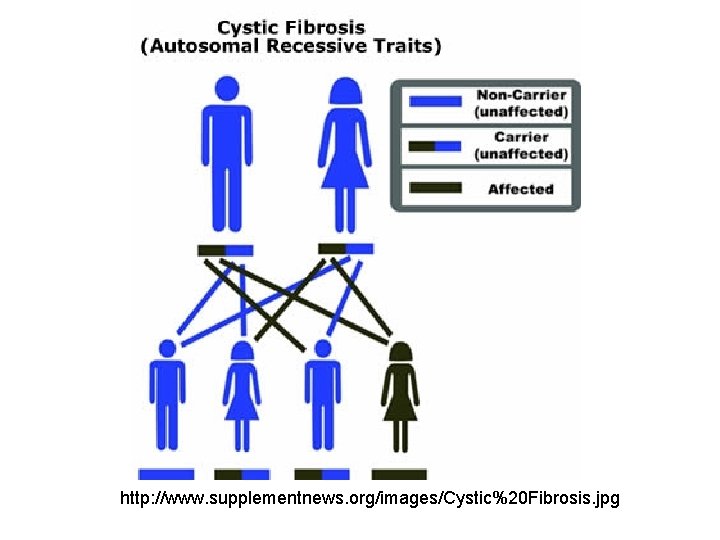 Cystic Fibrosis
(Autosomal Recessive Traits)

Non-Carrier (unaffected)

Carrier (unaffected)

Affected

http://www.supplementnews.org/images/Cystic%20Fibrosis.jpg